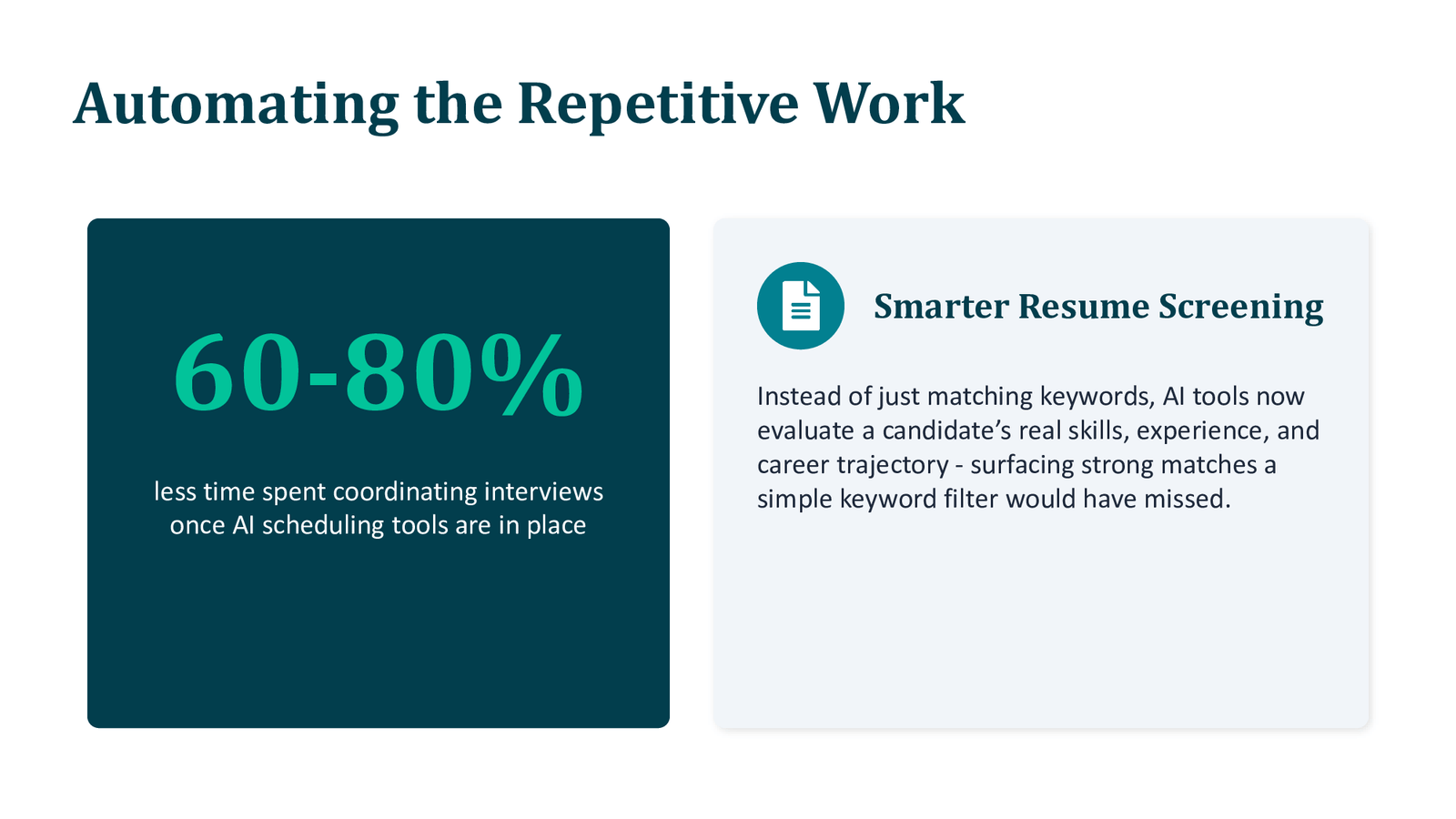 Automating the Repetitive Work

60-80%

less time spent coordinating interviews once AI scheduling tools are in place

Smarter Resume Screening

Instead of just matching keywords, AI tools now evaluate a candidate’s real skills, experience, and career trajectory - surfacing strong matches a simple keyword filter would have missed.